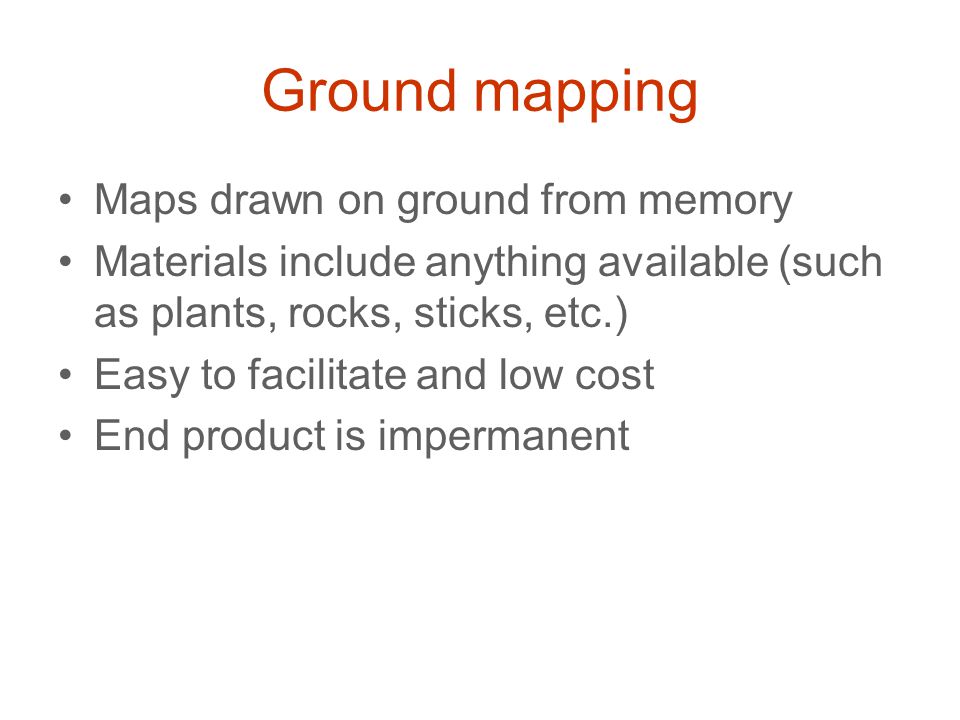 Ground mapping

• Maps drawn on ground from memory
• Materials include anything available (such as plants, rocks, sticks, etc.)
• Easy to facilitate and low cost
• End product is impermanent